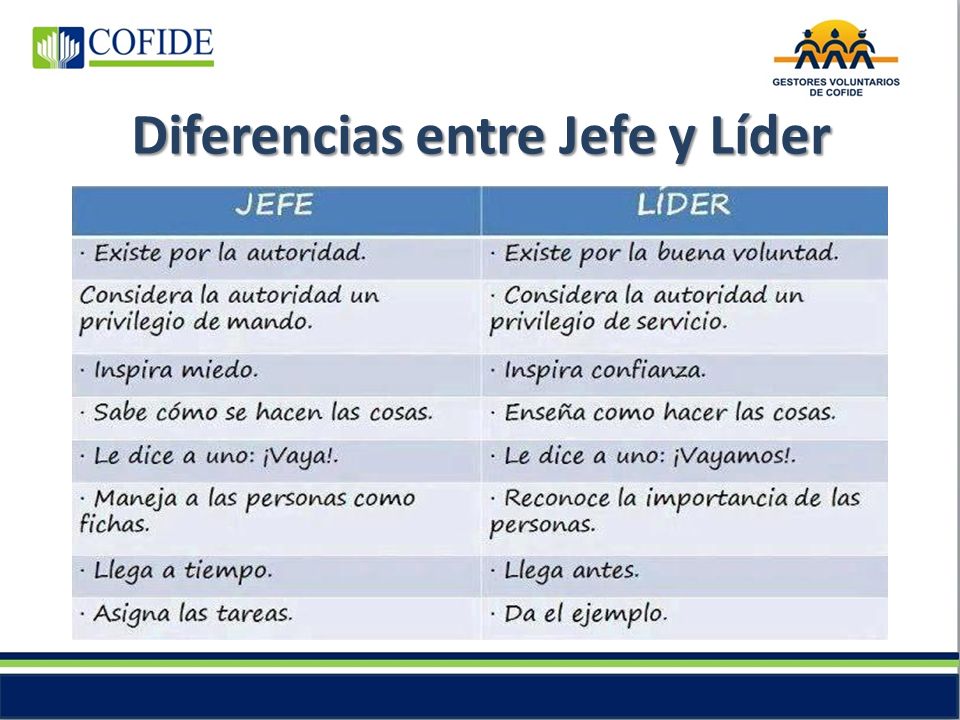 COFIDE

GESTORES VOLUNTARIOS DE COFIDE

Diferencias entre Jefe y Líder

| JEFE | LÍDER |
|---|---|
| · Existe por la autoridad. | · Existe por la buena voluntad. |
| Considera la autoridad un privilegio de mando. | · Considera la autoridad un privilegio de servicio. |
| · Inspira miedo. | · Inspira confianza. |
| · Sabe cómo se hacen las cosas. | · Enseña como hacer las cosas. |
| · Le dice a uno: ¡Vaya!. | · Le dice a uno: ¡Vayamos!. |
| · Maneja a las personas como fichas. | · Reconoce la importancia de las personas. |
| · Llega a tiempo. | · Llega antes. |
| · Asigna las tareas. | · Da el ejemplo. |